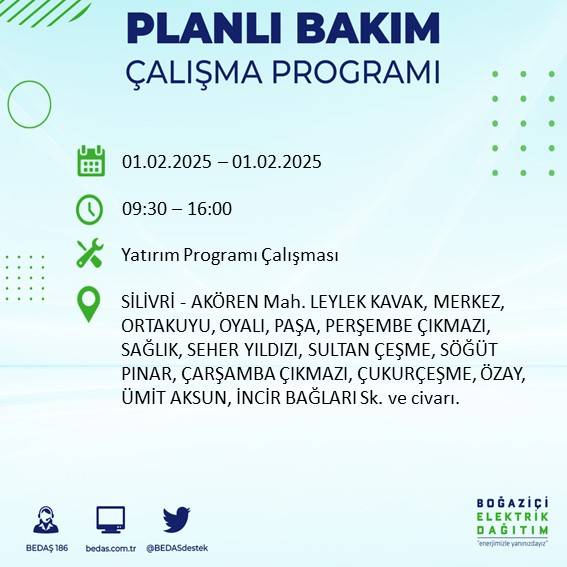 PLANLI BAKIM
ÇALIŞMA PROGRAMI

01.02.2025 – 01.02.2025

09:30 – 16:00

Yatırım Programı Çalışması

SİLİVRİ - AKÖREN Mah. LEYLEK KAVAK, MERKEZ, ORTAKUYU, OYALI, PAŞA, PERŞEMBE ÇIKMAZI, SAĞLIK, SEHER YILDIZI, SULTAN ÇEŞME, SÖĞÜT PINAR, ÇARŞAMBA ÇIKMAZI, ÇUKURÇEŞME, ÖZAY, ÜMİT AKSUN, İNCİR BAĞLARI Sk. ve civarı.

BEDAŞ 186
bedas.com.tr
@BEDASdestek

BOĞAZİÇİ
ELEKTRİK
DAĞITIM
"enerjimizle yanınızdayız"